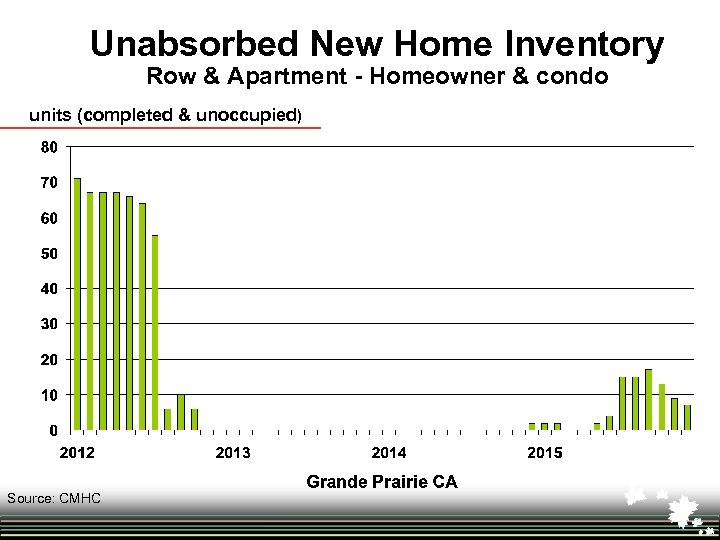 Unabsorbed New Home Inventory
Row & Apartment - Homeowner & condo

units (completed & unoccupied)

80
70
60
50
40
30
20
10
0

2012
2013
2014
2015

Grande Prairie CA

Source: CMHC